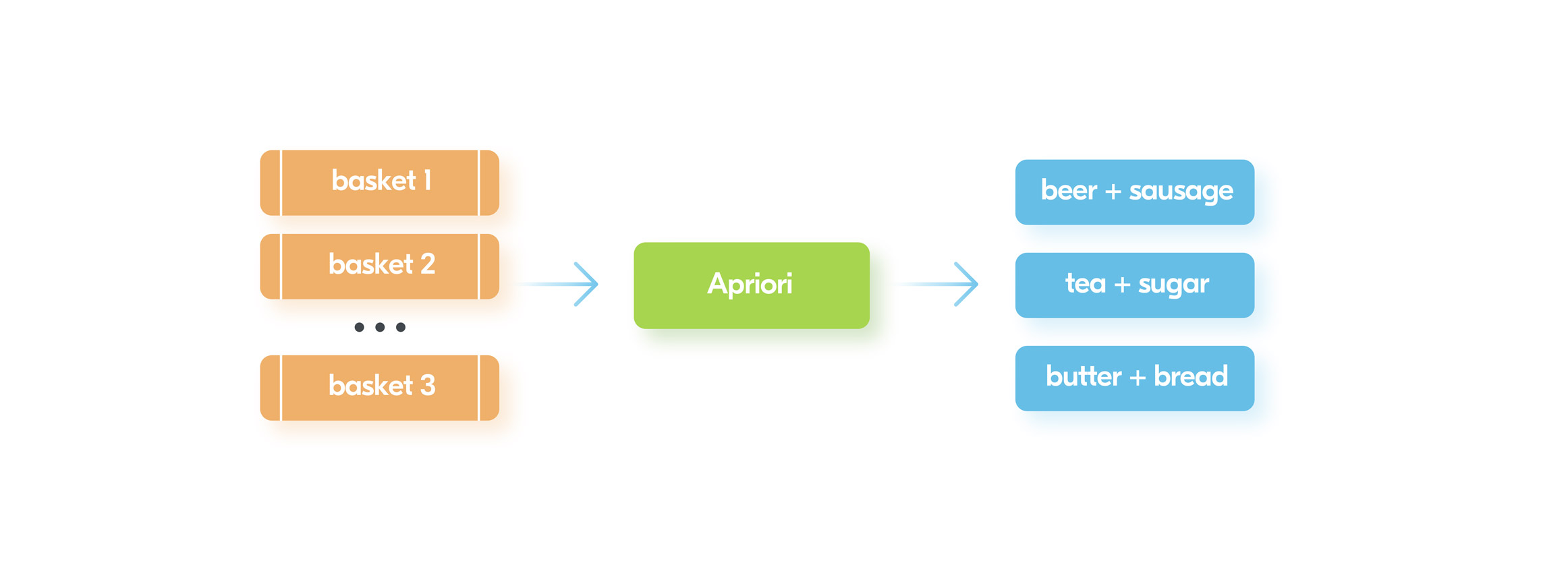 basket 1
basket 2
...
basket 3

Apriori

beer + sausage
tea + sugar
butter + bread